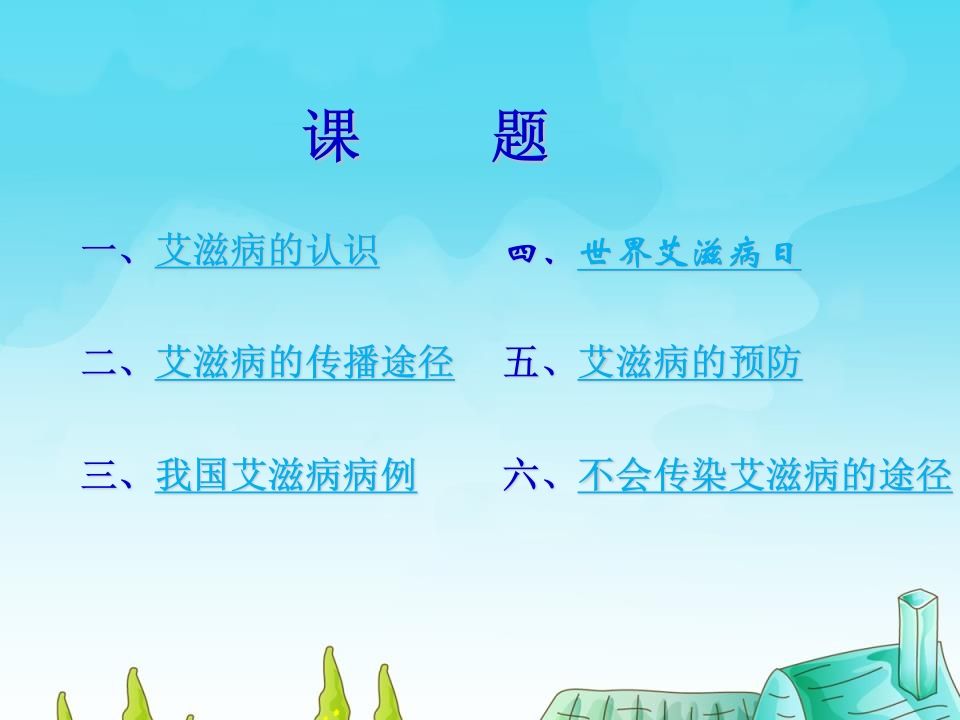 课　　题

一、艾滋病的认识

二、艾滋病的传播途径

三、我国艾滋病病例

四、世界艾滋病日

五、艾滋病的预防

六、不会传染艾滋病的途径